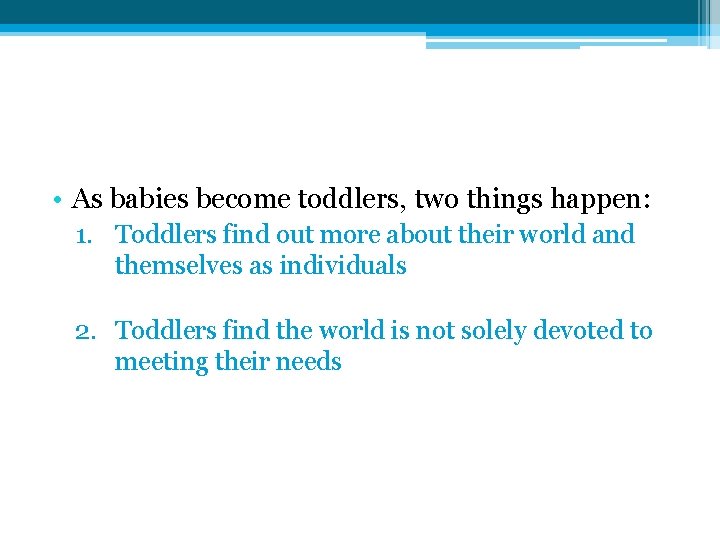 • As babies become toddlers, two things happen:

1. Toddlers find out more about their world and themselves as individuals

2. Toddlers find the world is not solely devoted to meeting their needs